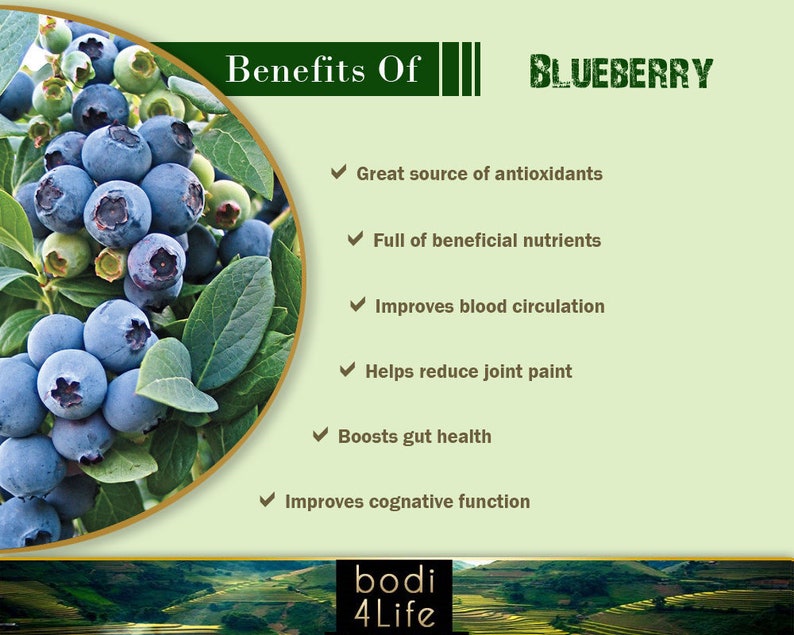 Benefits Of BLUEBERRY

✔ Great source of antioxidants

✔ Full of beneficial nutrients

✔ Improves blood circulation

✔ Helps reduce joint paint

✔ Boosts gut health

✔ Improves cognative function

bodi 4Life